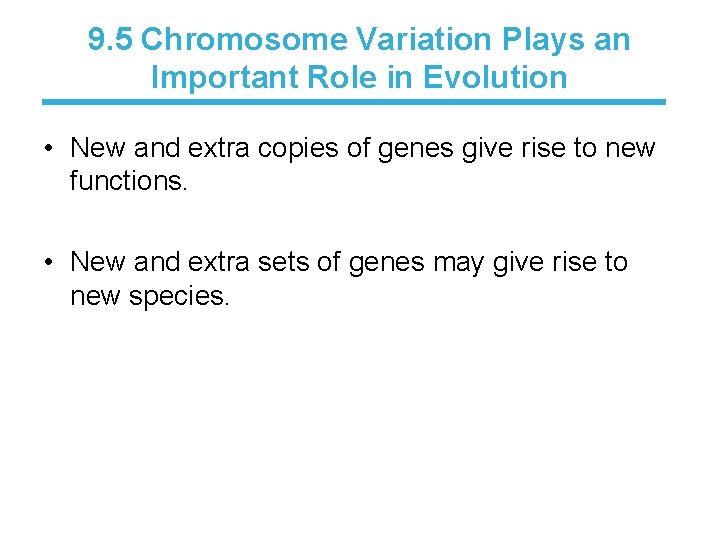 9.5 Chromosome Variation Plays an Important Role in Evolution

• New and extra copies of genes give rise to new functions.

• New and extra sets of genes may give rise to new species.